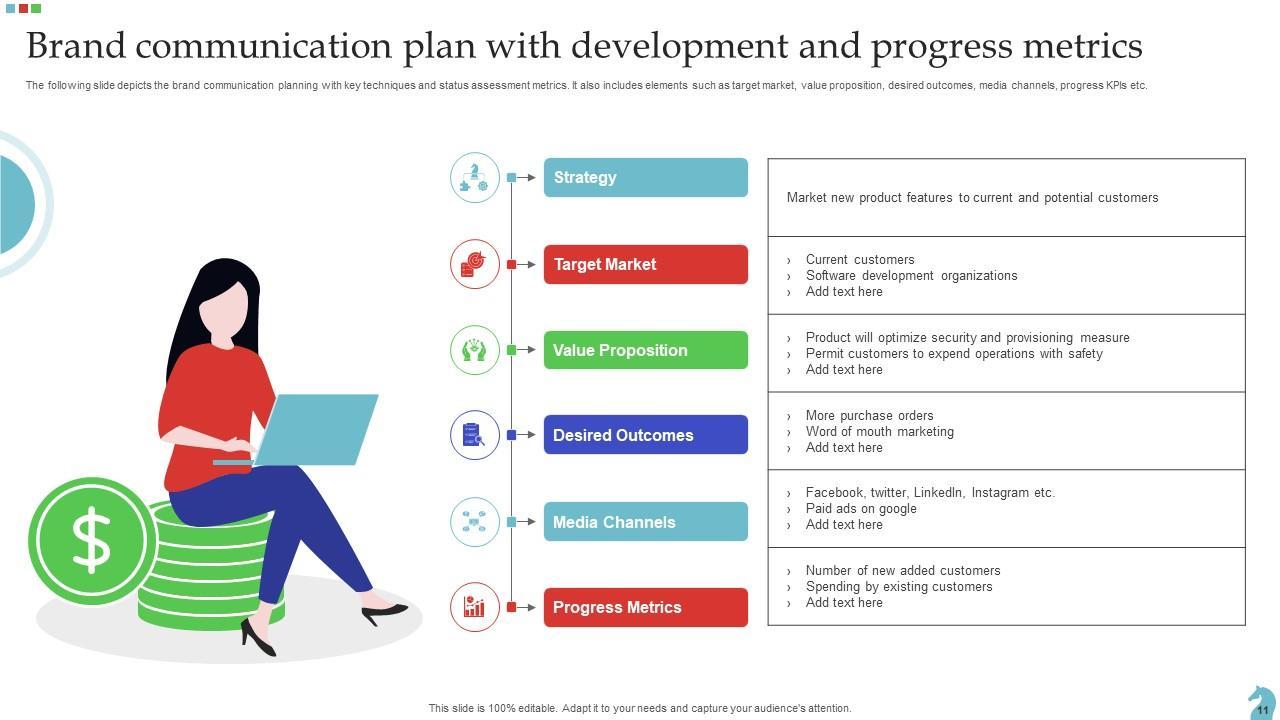 Brand communication plan with development and progress metrics

The following slide depicts the brand communication planning with key techniques and status assessment metrics. It also includes elements such as target market, value proposition, desired outcomes, media channels, progress KPIs etc.

$

Strategy

Market new product features to current and potential customers

Target Market

› Current customers
› Software development organizations
› Add text here

Value Proposition

› Product will optimize security and provisioning measure
› Permit customers to expend operations with safety
› Add text here

Desired Outcomes

› More purchase orders
› Word of mouth marketing
› Add text here

Media Channels

› Facebook, twitter, LinkedIn, Instagram etc.
› Paid ads on google
› Add text here

Progress Metrics

› Number of new added customers
› Spending by existing customers
› Add text here

This slide is 100% editable. Adapt it to your needs and capture your audience's attention.

11